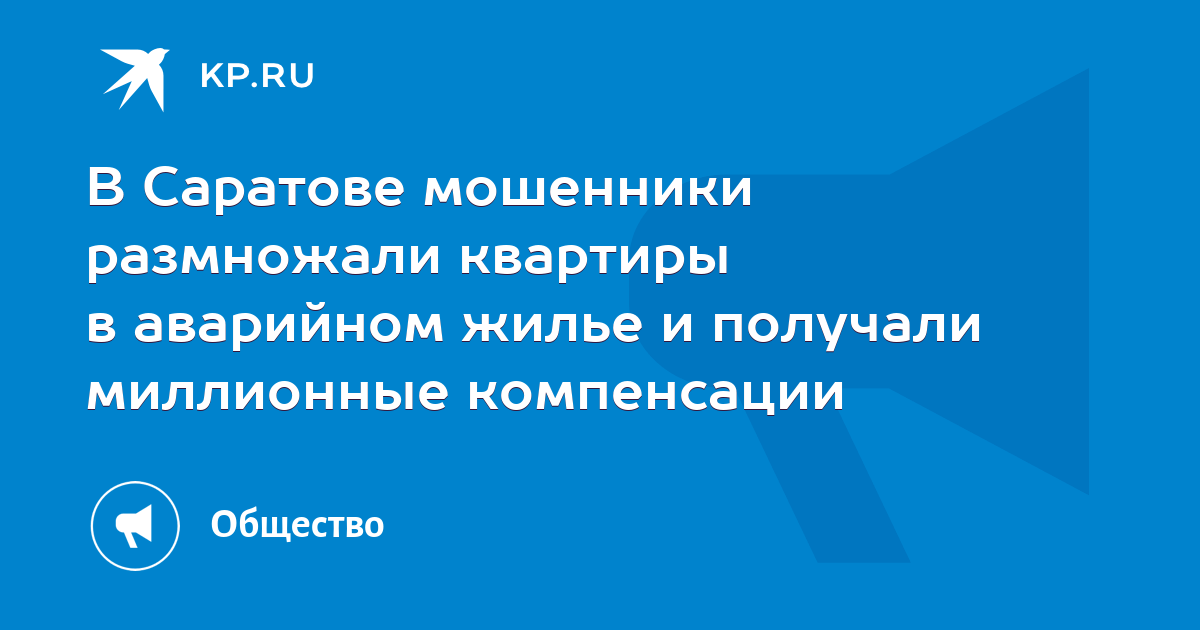 KP.RU

В Саратове мошенники размножали квартиры в аварийном жилье и получали миллионные компенсации

Общество